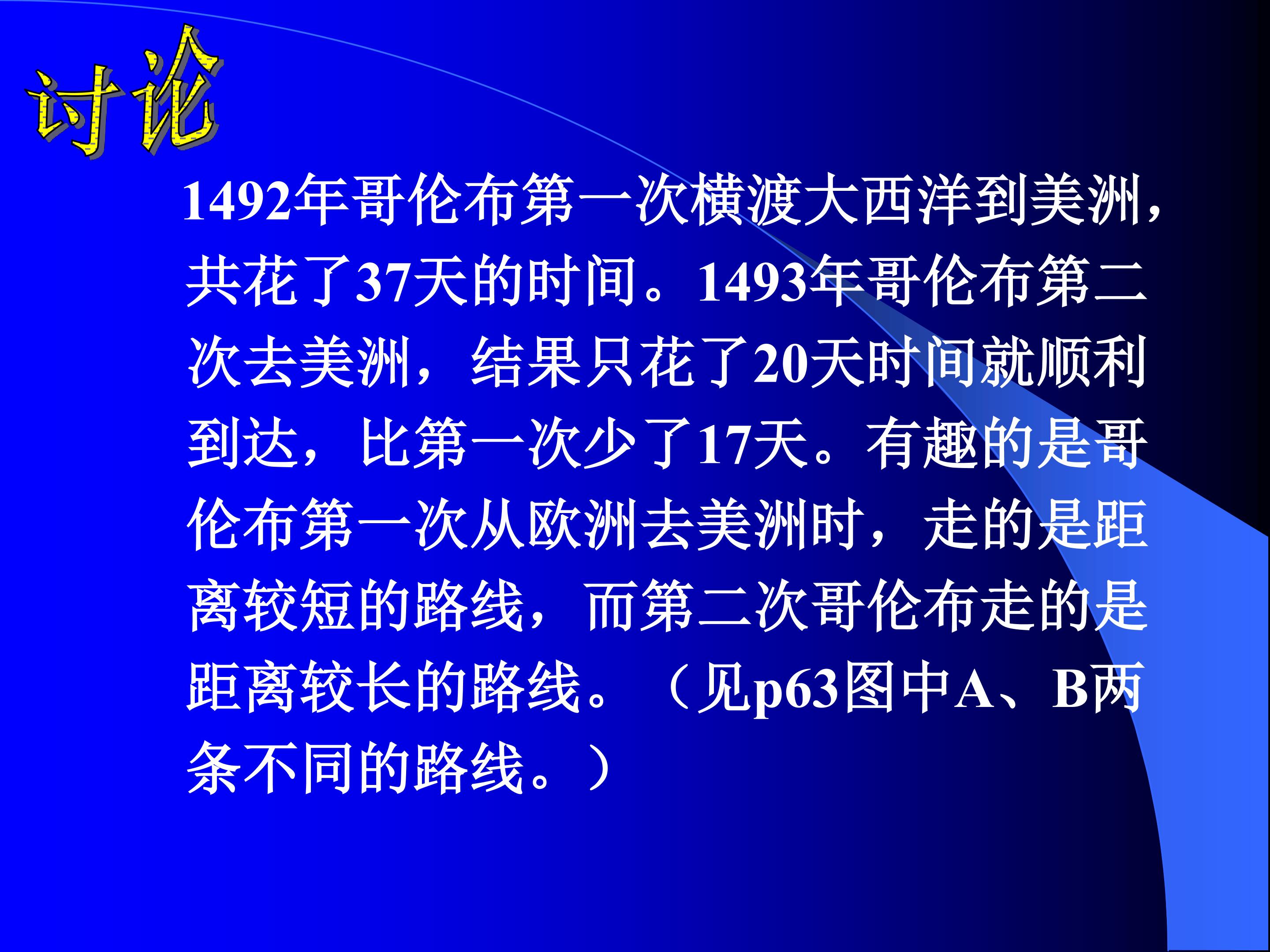 讨论

1492年哥伦布第一次横渡大西洋到美洲，共花了37天的时间。1493年哥伦布第二次去美洲，结果只花了20天时间就顺利到达，比第一次少了17天。有趣的是哥伦布第一次从欧洲去美洲时，走的是距离较短的路线，而第二次哥伦布走的是距离较长的路线。（见p63图中A、B两条不同的路线。）